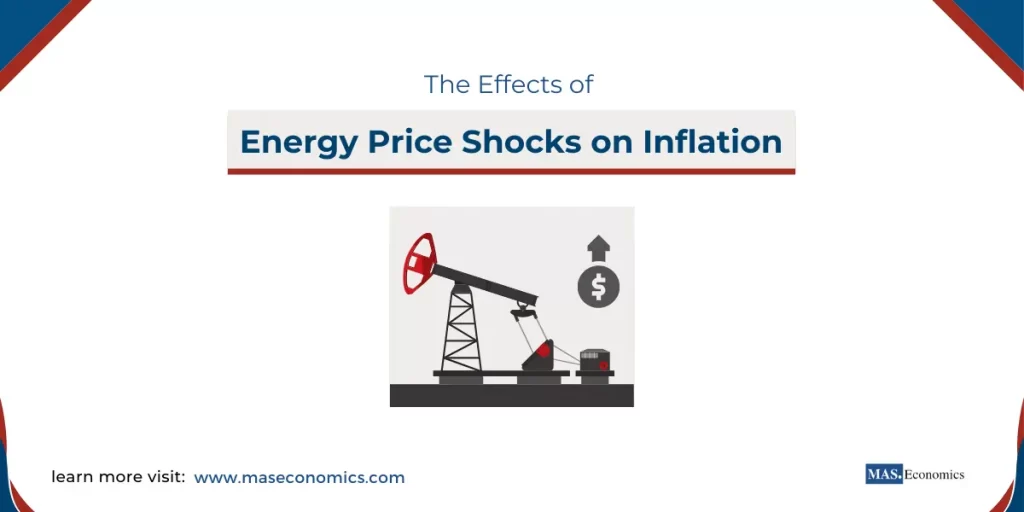 The Effects of

Energy Price Shocks on Inflation

$

learn more visit: www.maseconomics.com

MAS. Economics